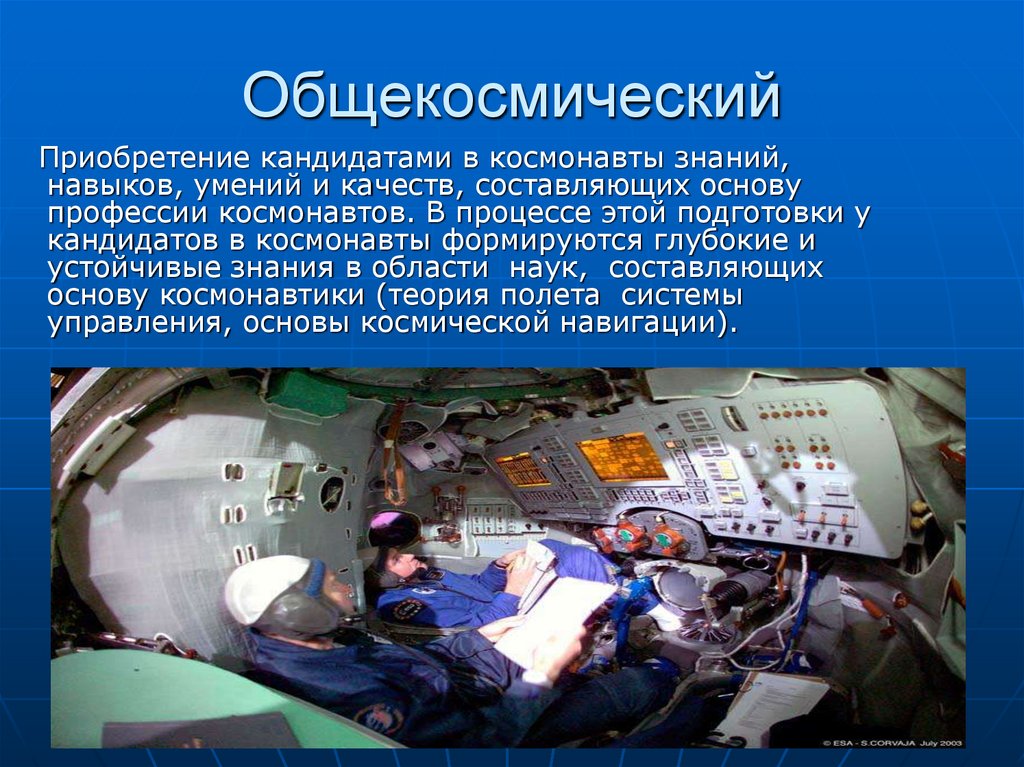 Общекосмический

Приобретение кандидатами в космонавты знаний, навыков, умений и качеств, составляющих основу профессии космонавтов. В процессе этой подготовки у кандидатов в космонавты формируются глубокие и устойчивые знания в области наук, составляющих основу космонавтики (теория полета системы управления, основы космической навигации).

© ESA - S.CORVAJA July 2003